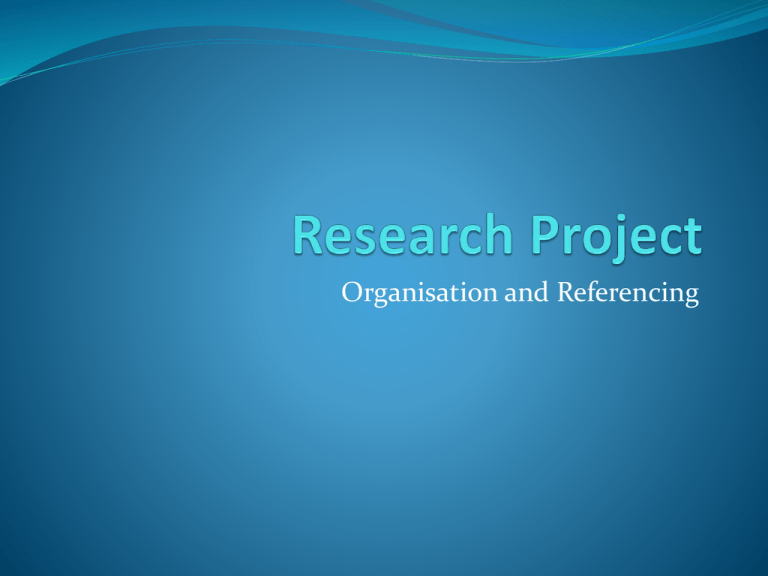 Research Project

Organisation and Referencing